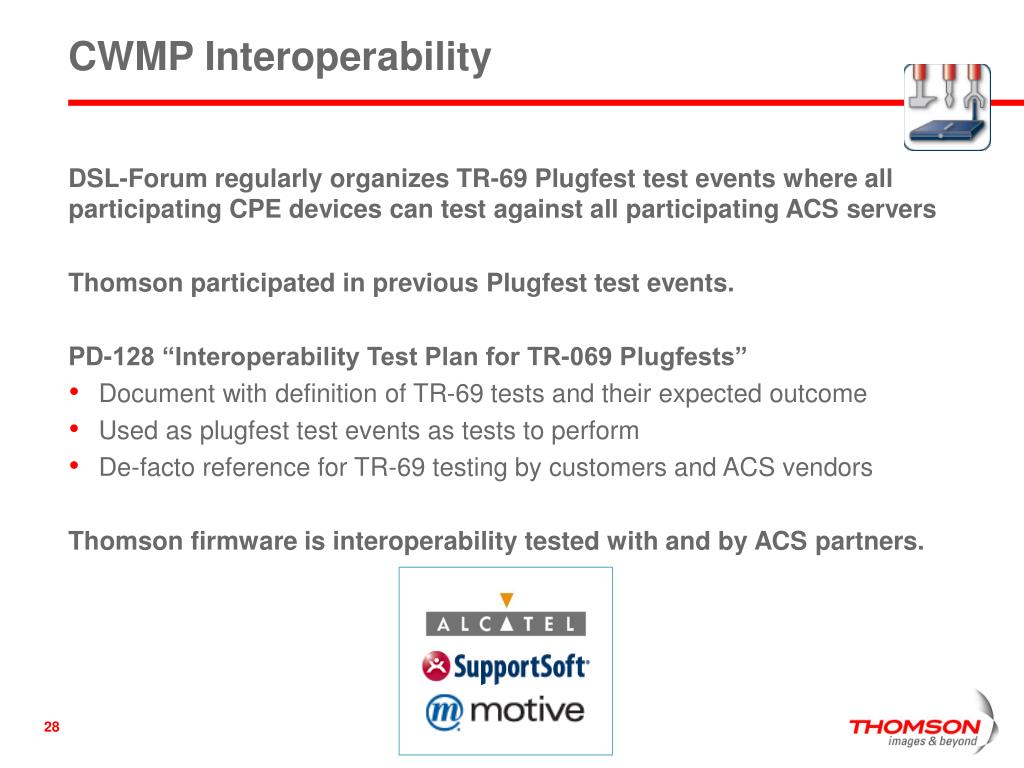 CWMP Interoperability

DSL-Forum regularly organizes TR-69 Plugfest test events where all participating CPE devices can test against all participating ACS servers

Thomson participated in previous Plugfest test events.

PD-128 “Interoperability Test Plan for TR-069 Plugfests”
• Document with definition of TR-69 tests and their expected outcome
• Used as plugfest test events as tests to perform
• De-facto reference for TR-69 testing by customers and ACS vendors

Thomson firmware is interoperability tested with and by ACS partners.

ALCATEL
SupportSoft
motive

28

THOMSON
images & beyond